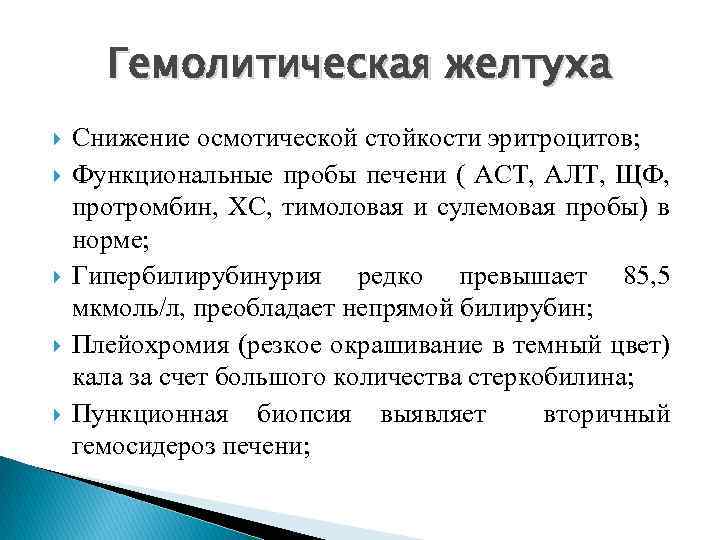 Гемолитическая желтуха

Снижение осмотической стойкости эритроцитов;

Функциональные пробы печени ( АСТ, АЛТ, ЩФ, протромбин, ХС, тимоловая и сулемовая пробы) в норме;

Гипербилирубинурия редко превышает 85,5 мкмоль/л, преобладает непрямой билирубин;

Плейохромия (резкое окрашивание в темный цвет) кала за счет большого количества стеркобилина;

Пункционная биопсия выявляет вторичный гемосидероз печени;